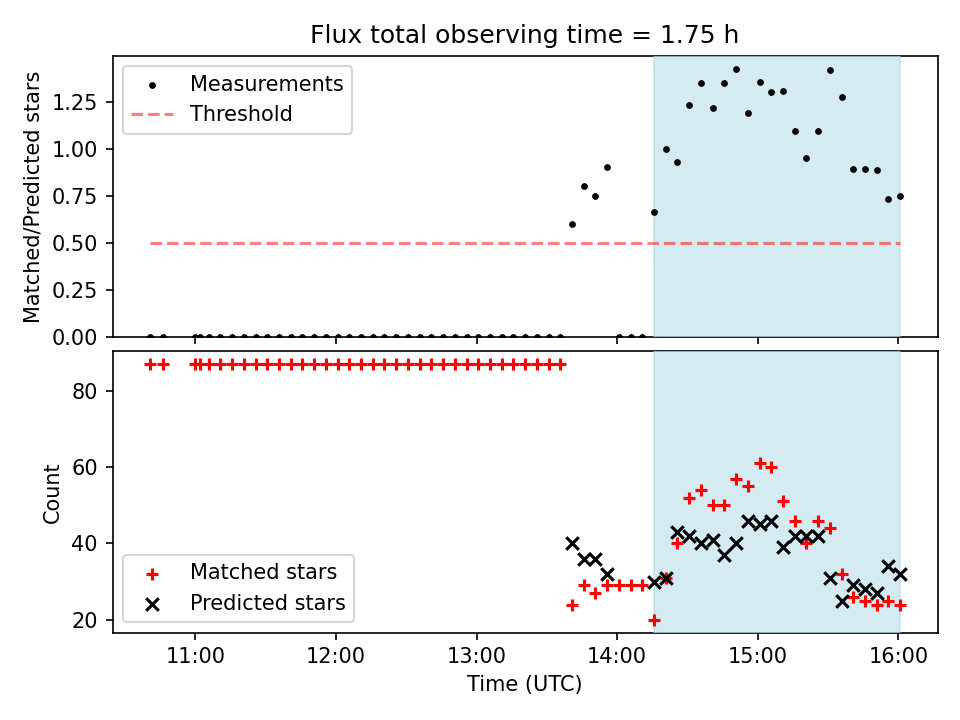 Flux total observing time = 1.75 h

Measurements
Threshold

Matched/Predicted stars

1.25
1.00
0.75
0.50
0.25
0.00

Count

80
60
40
20

Matched stars
Predicted stars

11:00
12:00
13:00
14:00
15:00
16:00

Time (UTC)